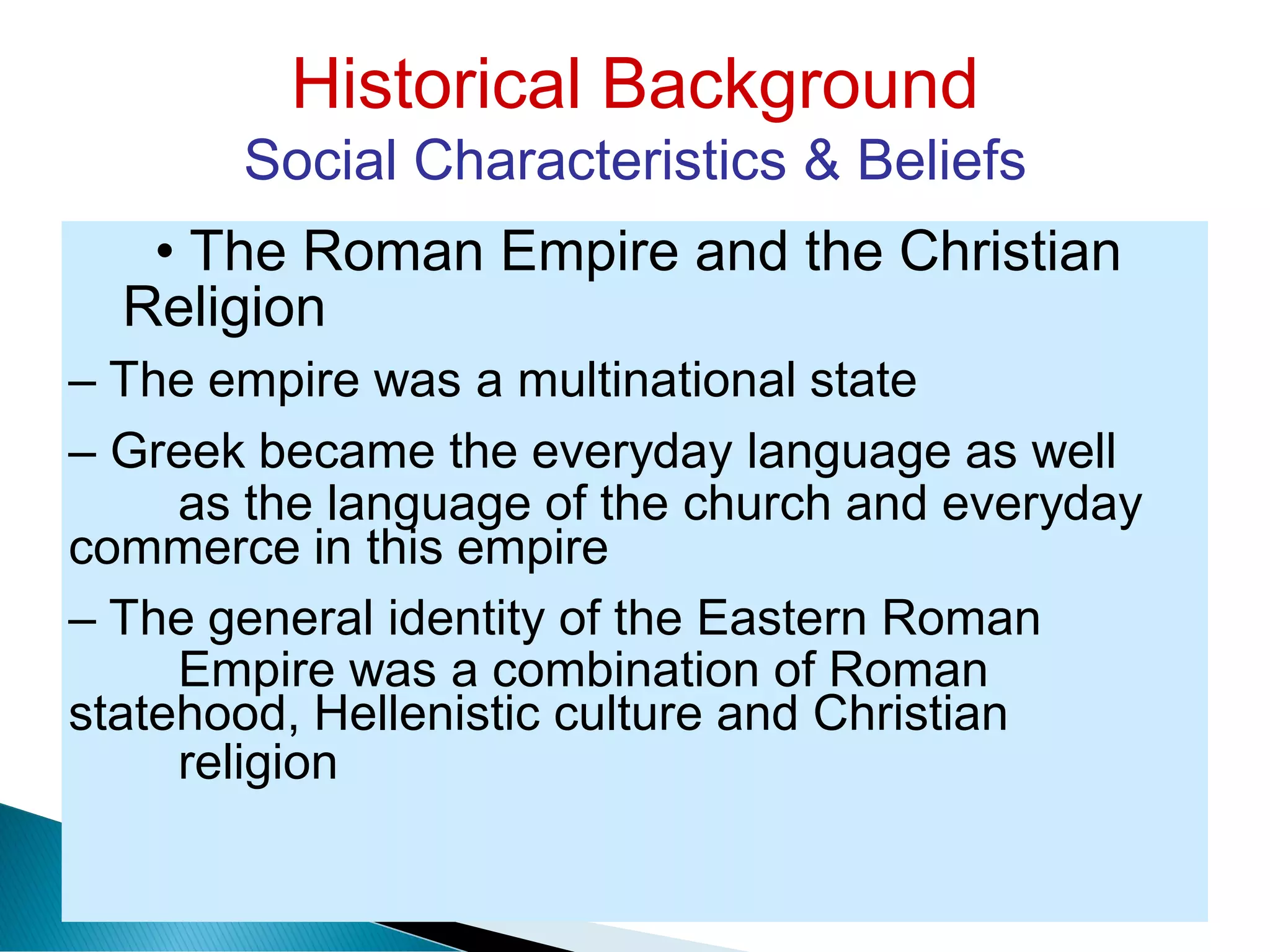 Historical Background
Social Characteristics & Beliefs

• The Roman Empire and the Christian Religion

– The empire was a multinational state

– Greek became the everyday language as well as the language of the church and everyday commerce in this empire

– The general identity of the Eastern Roman Empire was a combination of Roman statehood, Hellenistic culture and Christian religion